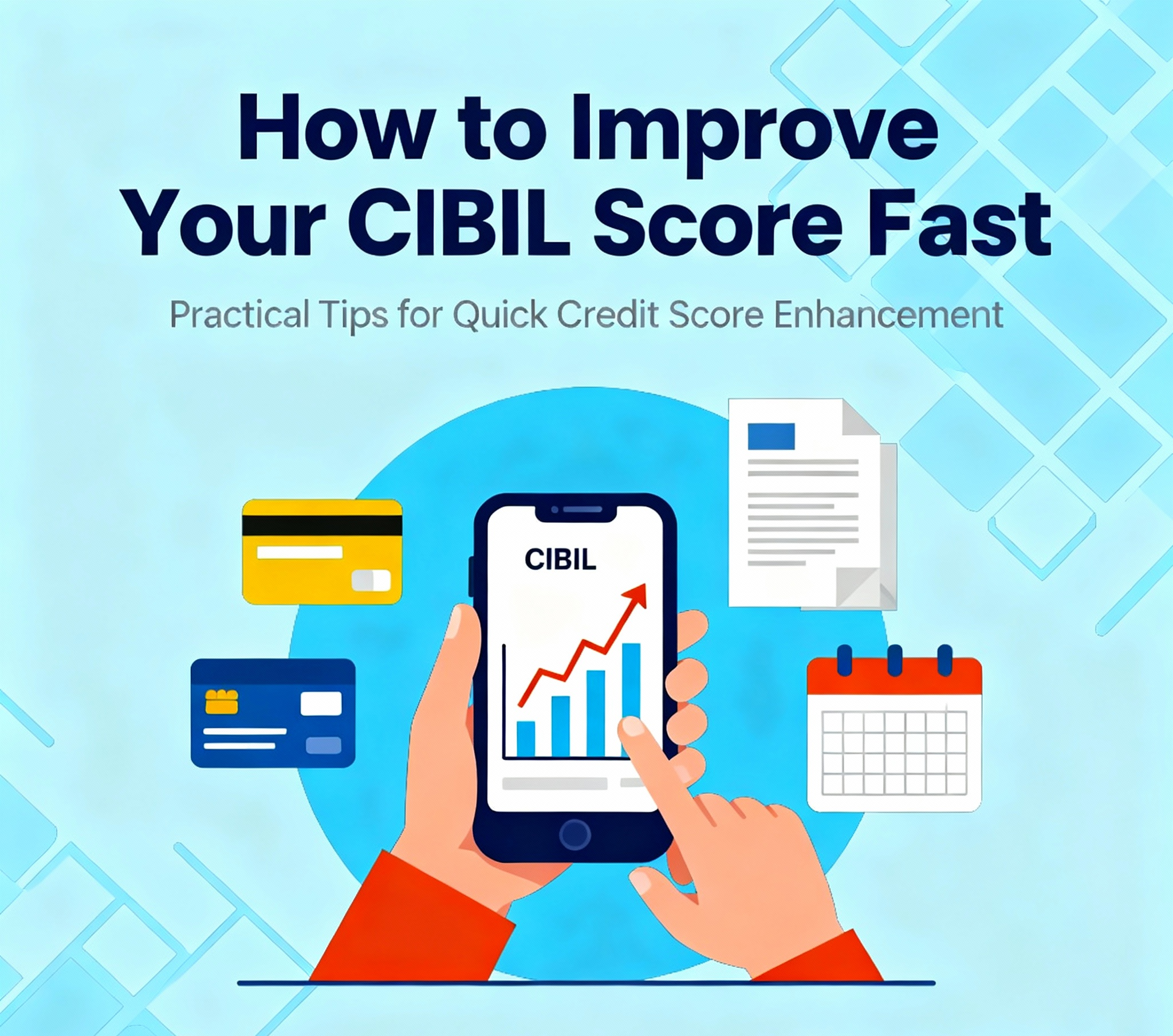 How to Improve Your CIBIL Score Fast

Practical Tips for Quick Credit Score Enhancement

CIBIL